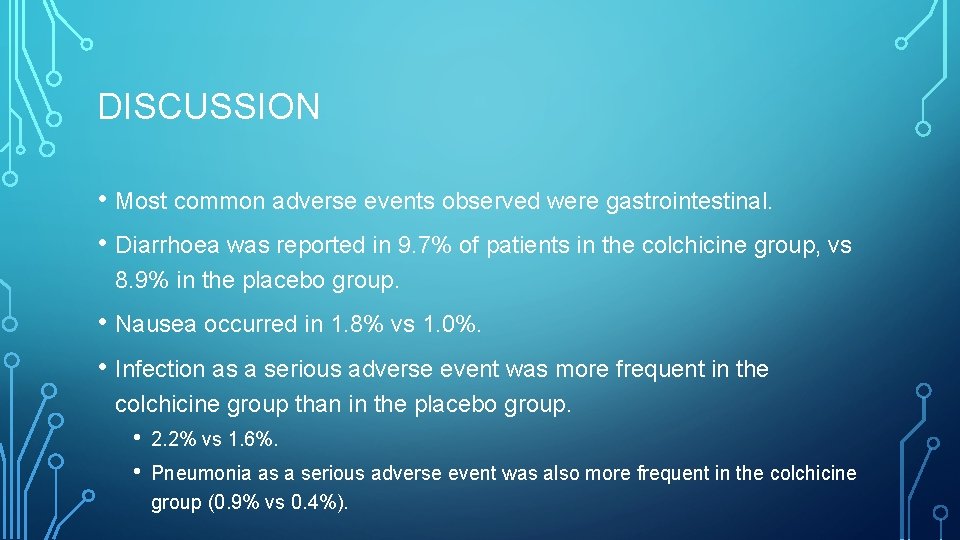 DISCUSSION

• Most common adverse events observed were gastrointestinal.

• Diarrhoea was reported in 9.7% of patients in the colchicine group, vs 8.9% in the placebo group.

• Nausea occurred in 1.8% vs 1.0%.

• Infection as a serious adverse event was more frequent in the colchicine group than in the placebo group.

• 2.2% vs 1.6%.

• Pneumonia as a serious adverse event was also more frequent in the colchicine group (0.9% vs 0.4%).